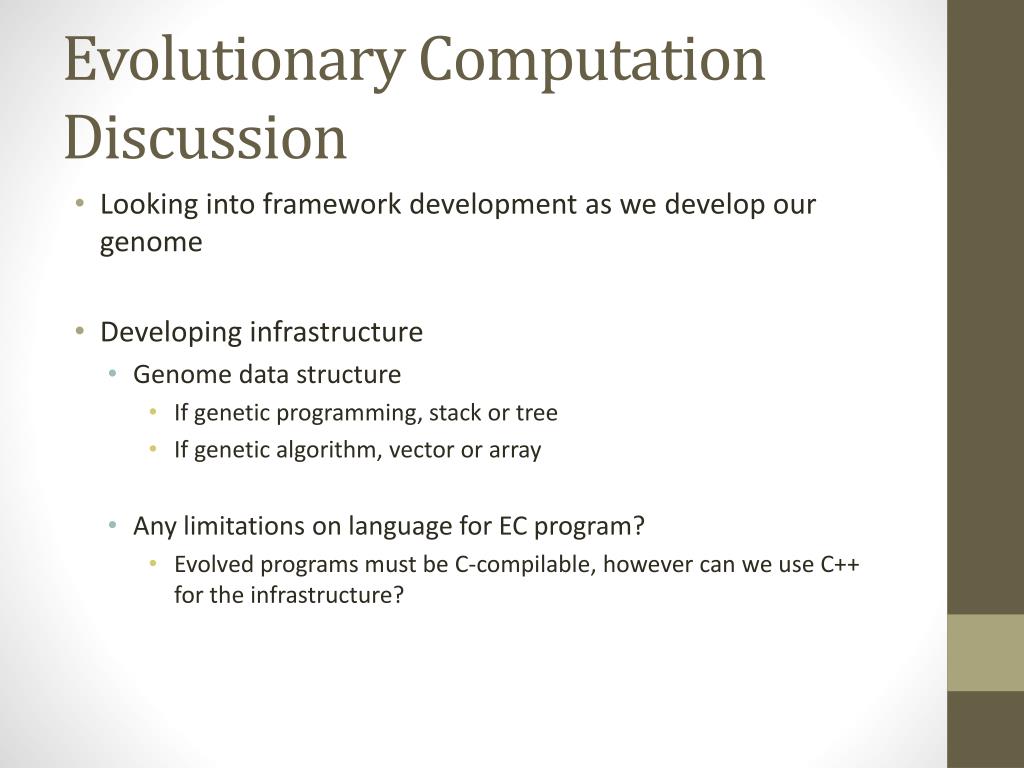 Evolutionary Computation Discussion

• Looking into framework development as we develop our genome

• Developing infrastructure
  • Genome data structure
    • If genetic programming, stack or tree
    • If genetic algorithm, vector or array

  • Any limitations on language for EC program?
    • Evolved programs must be C-compilable, however can we use C++ for the infrastructure?